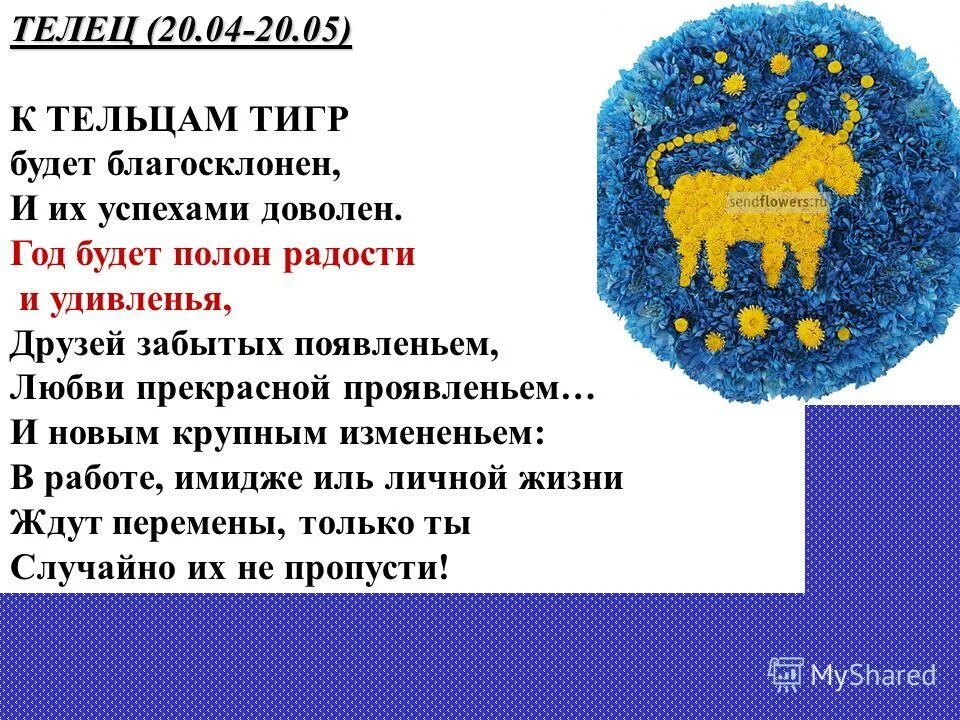 ТЕЛЕЦ (20.04-20.05)

К ТЕЛЬЦАМ ТИГР
будет благосклонен,
И их успехами доволен.
Год будет полон радости
и удивленья,
Друзей забытых появленьем,
Любви прекрасной проявленьем…
И новым крупным измененьем:
В работе, имидже иль личной жизни
Ждут перемены, только ты
Случайно их не пропусти!

sendflowers.ru

MyShared